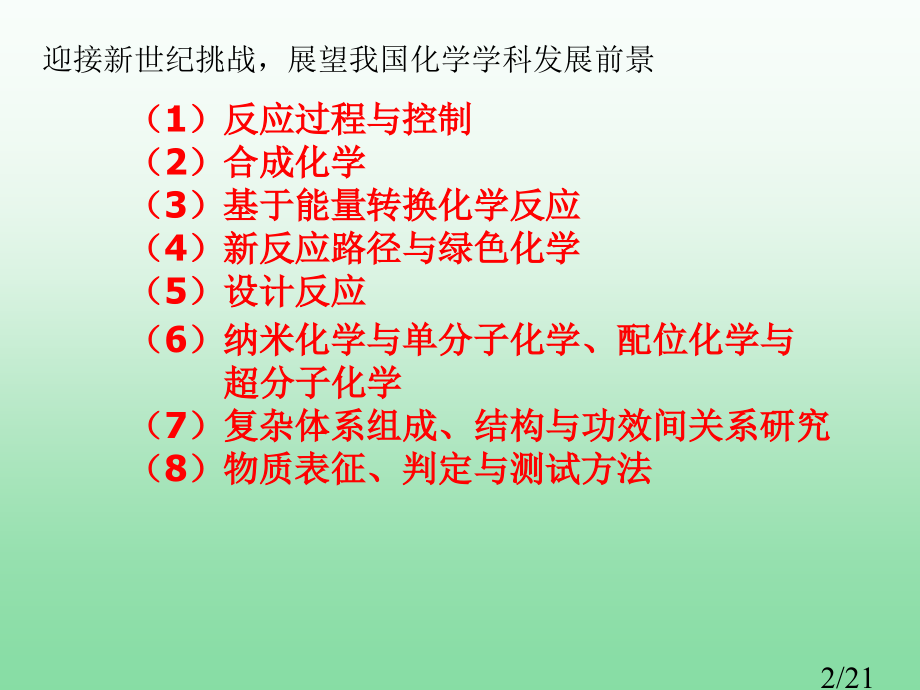 迎接新世纪挑战，展望我国化学学科发展前景

（1）反应过程与控制
（2）合成化学
（3）基于能量转换化学反应
（4）新反应路径与绿色化学
（5）设计反应
（6）纳米化学与单分子化学、配位化学与超分子化学
（7）复杂体系组成、结构与功效间关系研究
（8）物质表征、判定与测试方法

2/21